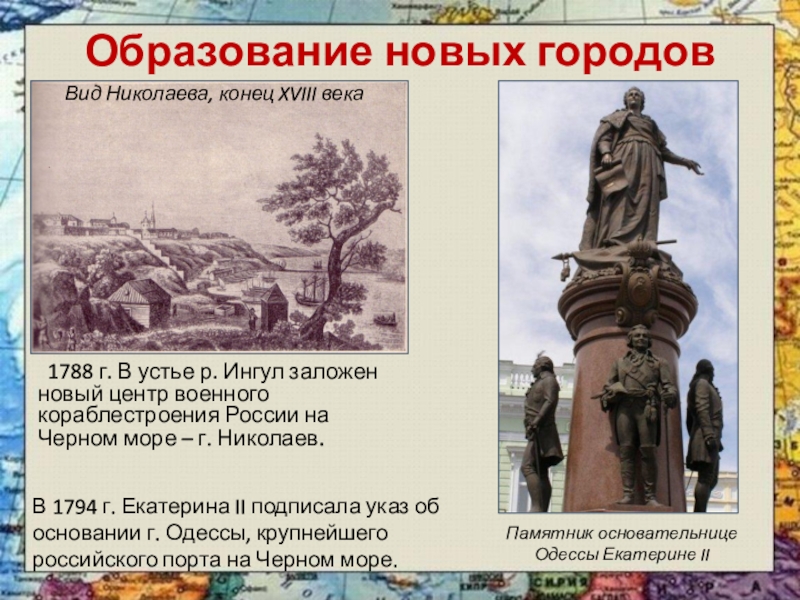 Образование новых городов

Вид Николаева, конец XVIII века

1788 г. В устье р. Ингул заложен новый центр военного кораблестроения России на Черном море – г. Николаев.

В 1794 г. Екатерина II подписала указ об основании г. Одессы, крупнейшего российского порта на Черном море.

Памятник основательнице Одессы Екатерине II